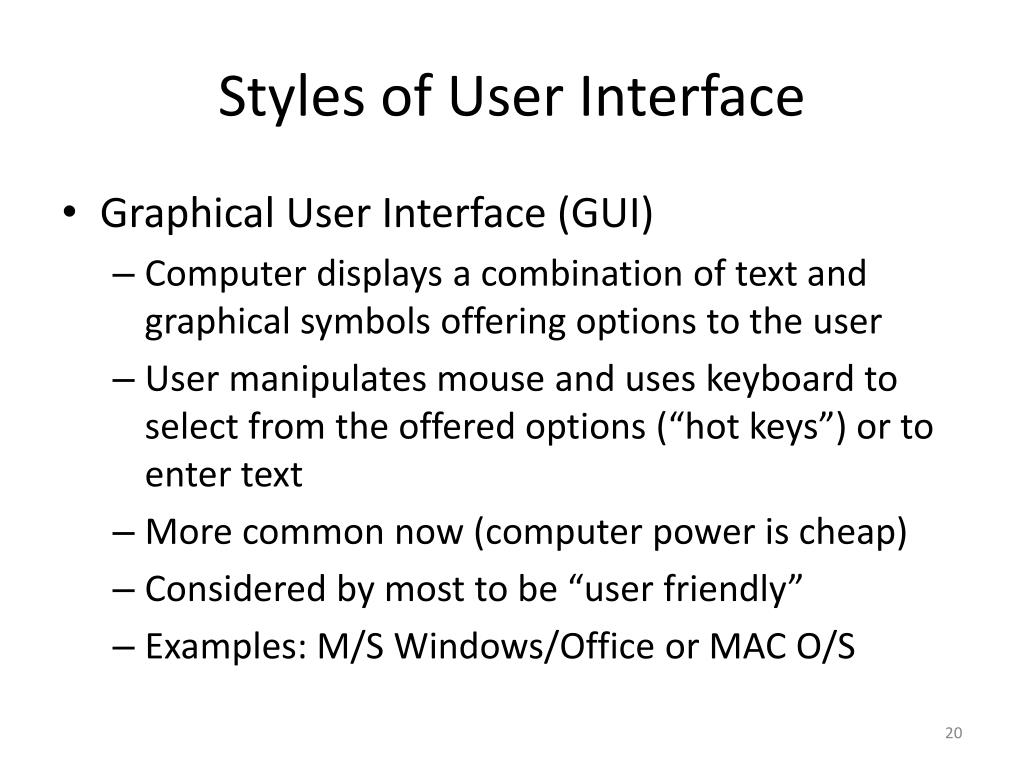 Styles of User Interface

• Graphical User Interface (GUI)
– Computer displays a combination of text and graphical symbols offering options to the user
– User manipulates mouse and uses keyboard to select from the offered options (“hot keys”) or to enter text
– More common now (computer power is cheap)
– Considered by most to be “user friendly”
– Examples: M/S Windows/Office or MAC O/S

20